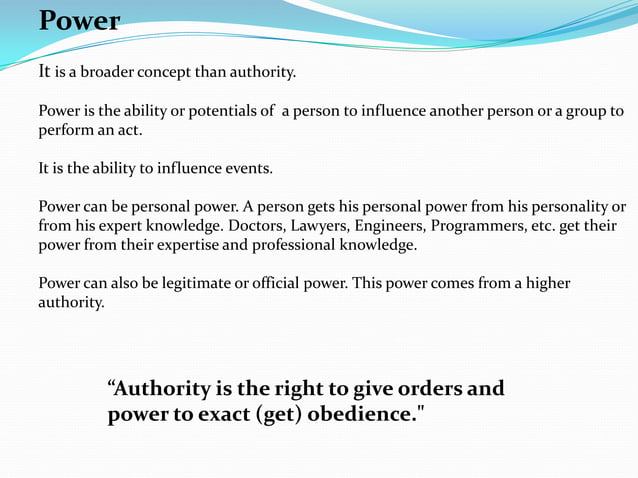 Power

It is a broader concept than authority.

Power is the ability or potentials of a person to influence another person or a group to perform an act.

It is the ability to influence events.

Power can be personal power. A person gets his personal power from his personality or from his expert knowledge. Doctors, Lawyers, Engineers, Programmers, etc. get their power from their expertise and professional knowledge.

Power can also be legitimate or official power. This power comes from a higher authority.

“Authority is the right to give orders and power to exact (get) obedience."